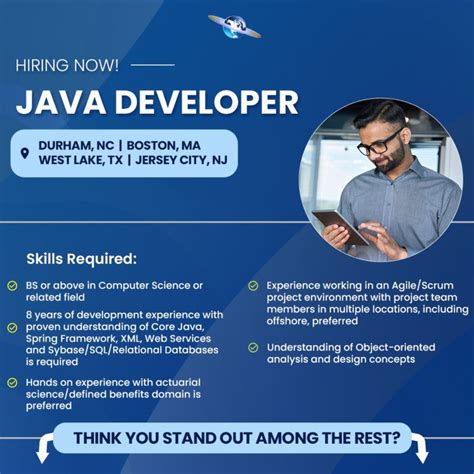 HIRING NOW!

JAVA DEVELOPER

DURHAM, NC | BOSTON, MA
WEST LAKE, TX | JERSEY CITY, NJ

Skills Required:

BS or above in Computer Science or related field

8 years of development experience with proven understanding of Core Java, Spring Framework, XML, Web Services and Sybase/SQL/Relational Databases is required

Hands on experience with actuarial science/defined benefits domain is preferred

Experience working in an Agile/Scrum project environment with project team members in multiple locations, including offshore, preferred

Understanding of Object-oriented analysis and design concepts

THINK YOU STAND OUT AMONG THE REST?